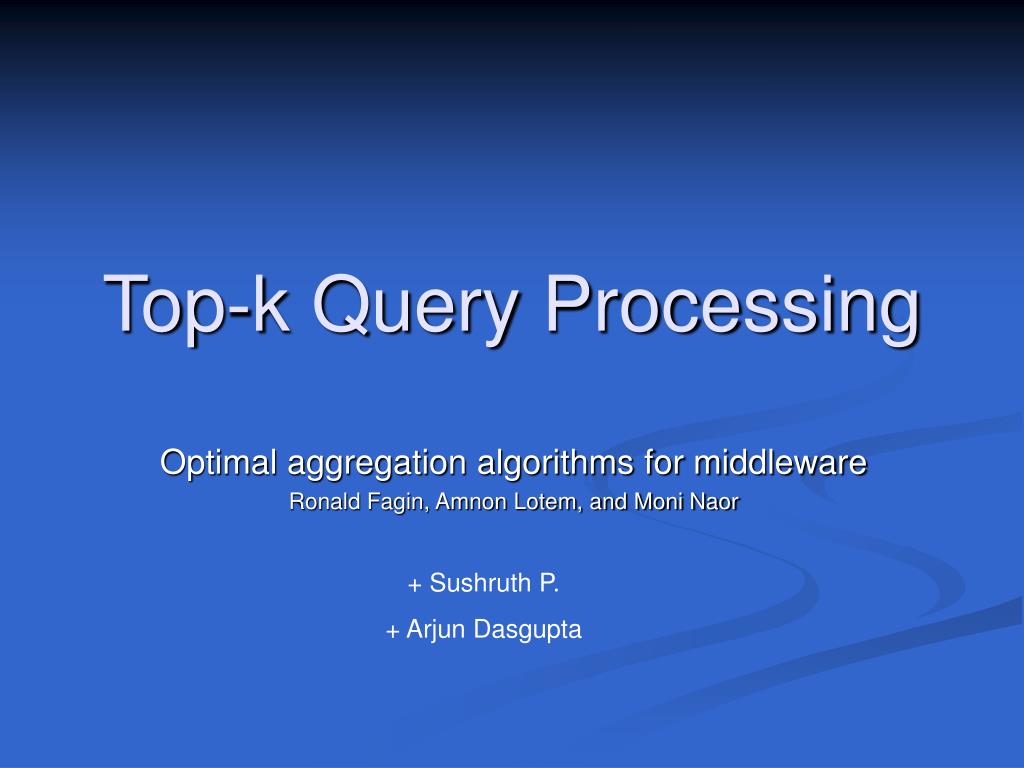 Top-k Query Processing

Optimal aggregation algorithms for middleware
Ronald Fagin, Amnon Lotem, and Moni Naor

+ Sushruth P.
+ Arjun Dasgupta